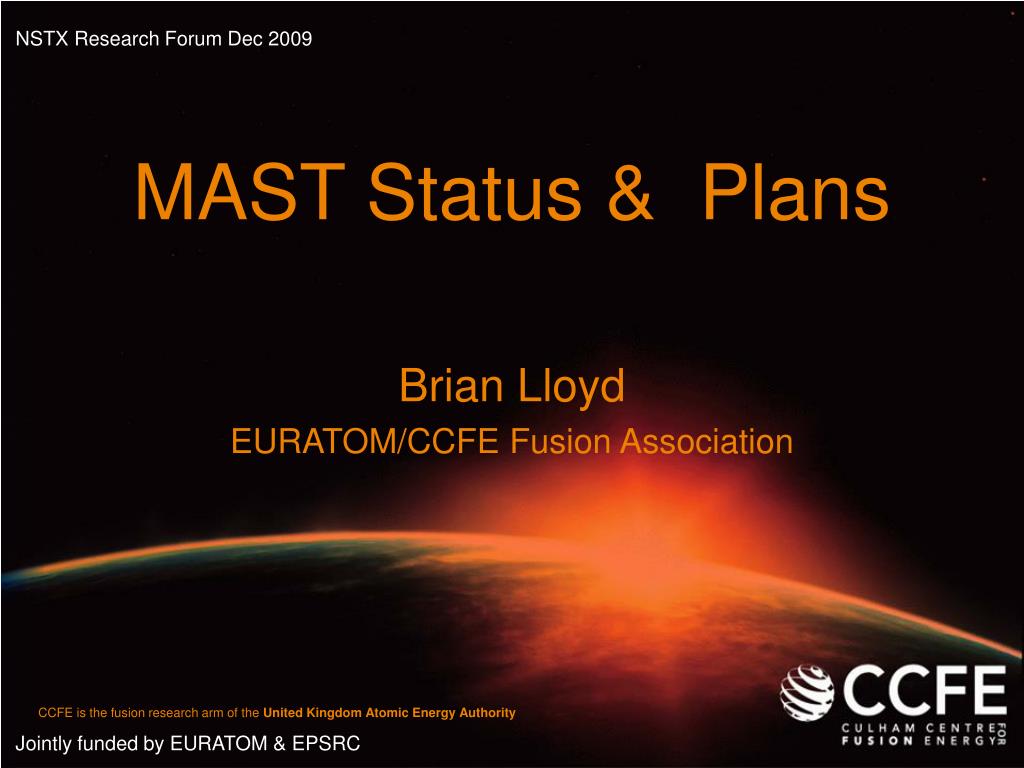 NSTX Research Forum Dec 2009

MAST Status & Plans

Brian Lloyd
EURATOM/CCFE Fusion Association

CCFE is the fusion research arm of the United Kingdom Atomic Energy Authority

Jointly funded by EURATOM & EPSRC

CCFE
CULHAM CENTRE FOR FUSION ENERGY